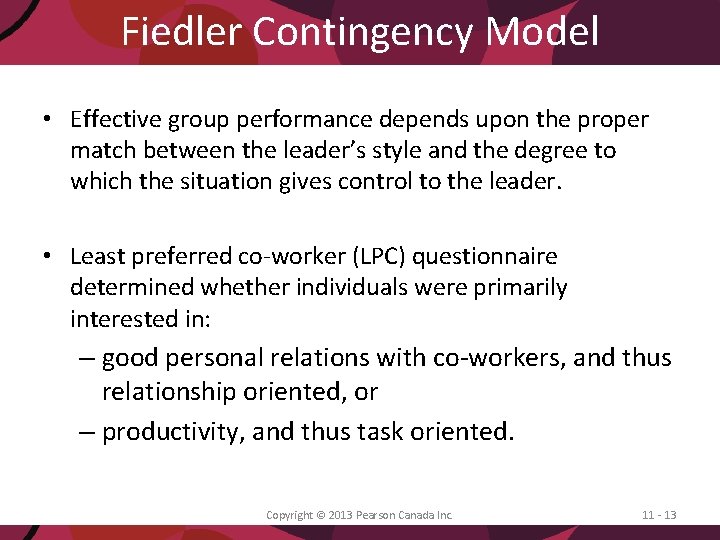 Fiedler Contingency Model

• Effective group performance depends upon the proper match between the leader's style and the degree to which the situation gives control to the leader.

• Least preferred co-worker (LPC) questionnaire determined whether individuals were primarily interested in:

– good personal relations with co-workers, and thus relationship oriented, or

– productivity, and thus task oriented.

Copyright © 2013 Pearson Canada Inc.

11 - 13